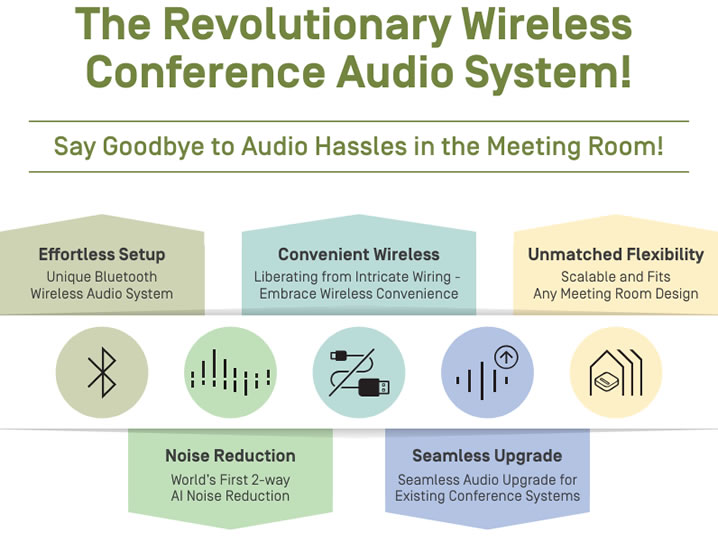 The Revolutionary Wireless Conference Audio System!

Say Goodbye to Audio Hassles in the Meeting Room!

Effortless Setup
Unique Bluetooth Wireless Audio System

Convenient Wireless
Liberating from Intricate Wiring - Embrace Wireless Convenience

Unmatched Flexibility
Scalable and Fits Any Meeting Room Design

Noise Reduction
World's First 2-way AI Noise Reduction

Seamless Upgrade
Seamless Audio Upgrade for Existing Conference Systems